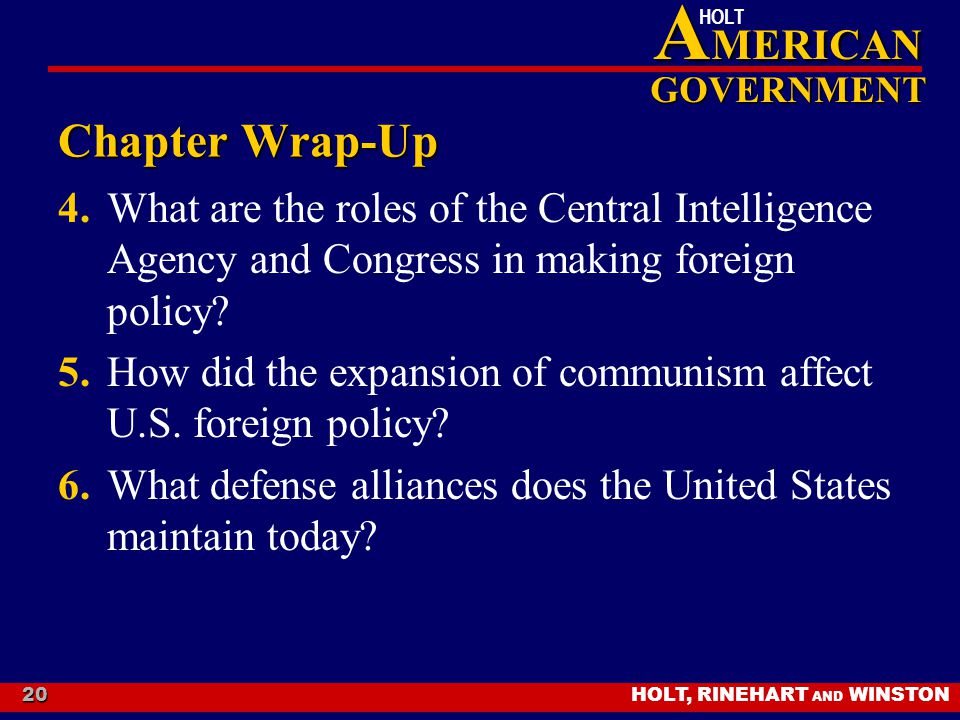 HOLT
AMERICAN
GOVERNMENT

Chapter Wrap-Up

4. What are the roles of the Central Intelligence Agency and Congress in making foreign policy?

5. How did the expansion of communism affect U.S. foreign policy?

6. What defense alliances does the United States maintain today?

20

HOLT, RINEHART AND WINSTON